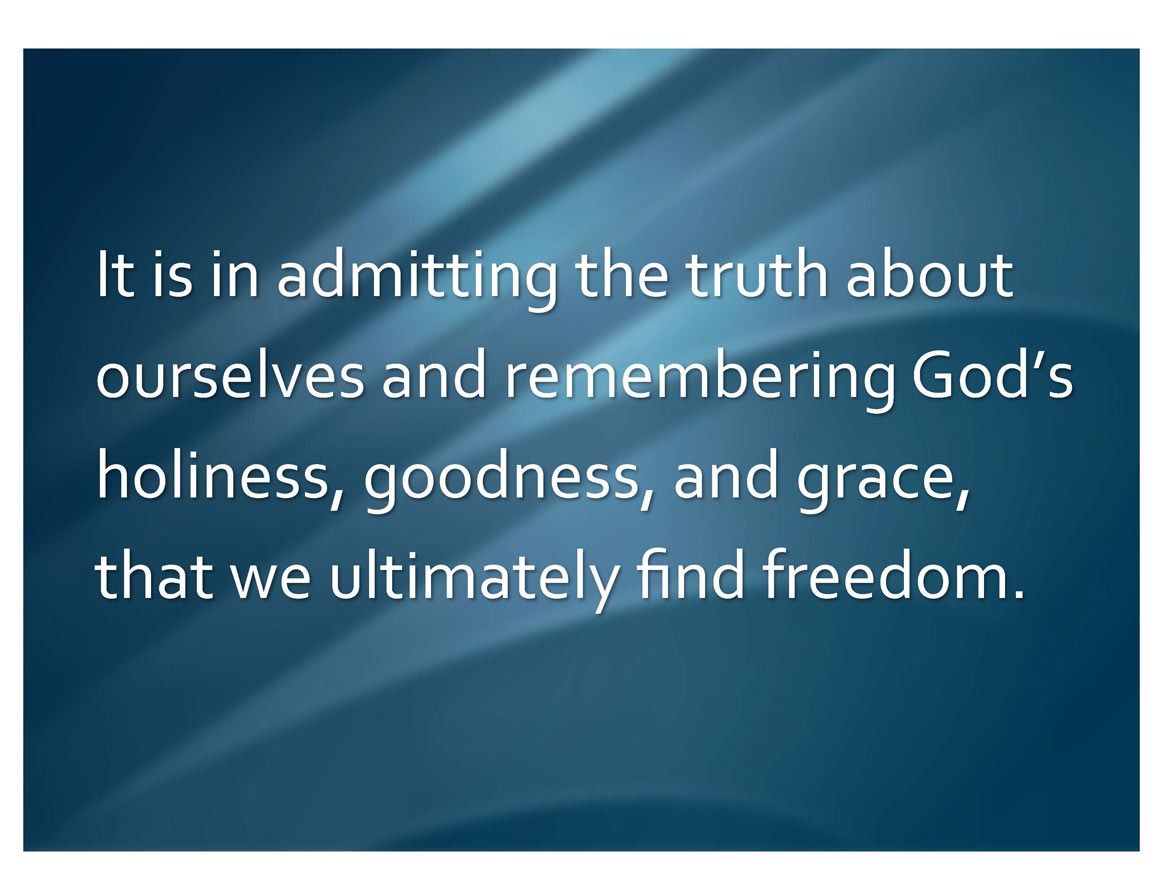 It is in admitting the truth about ourselves and remembering God’s holiness, goodness, and grace, that we ultimately find freedom.